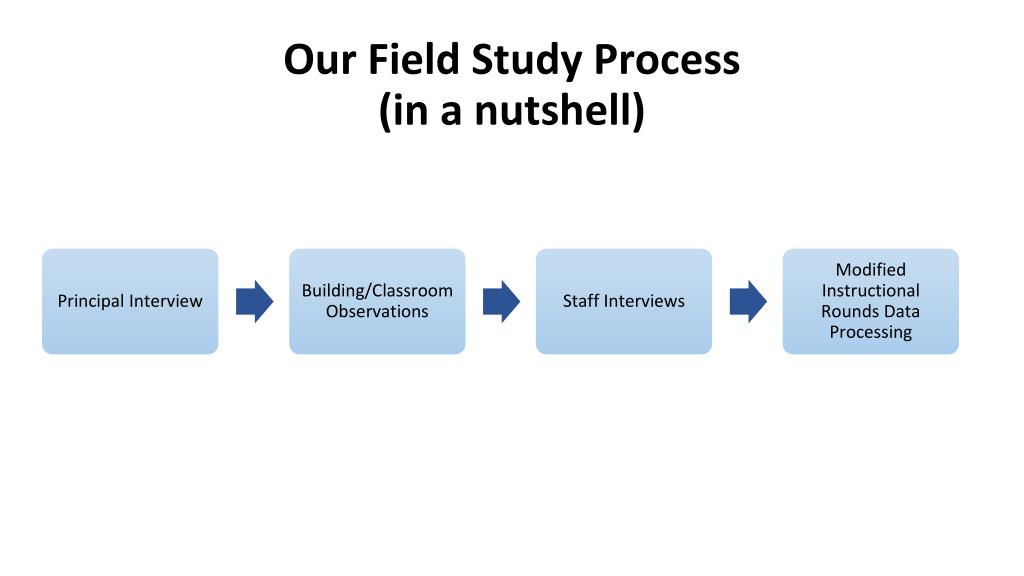 Our Field Study Process
(in a nutshell)

Principal Interview

Building/Classroom Observations

Staff Interviews

Modified Instructional Rounds Data Processing